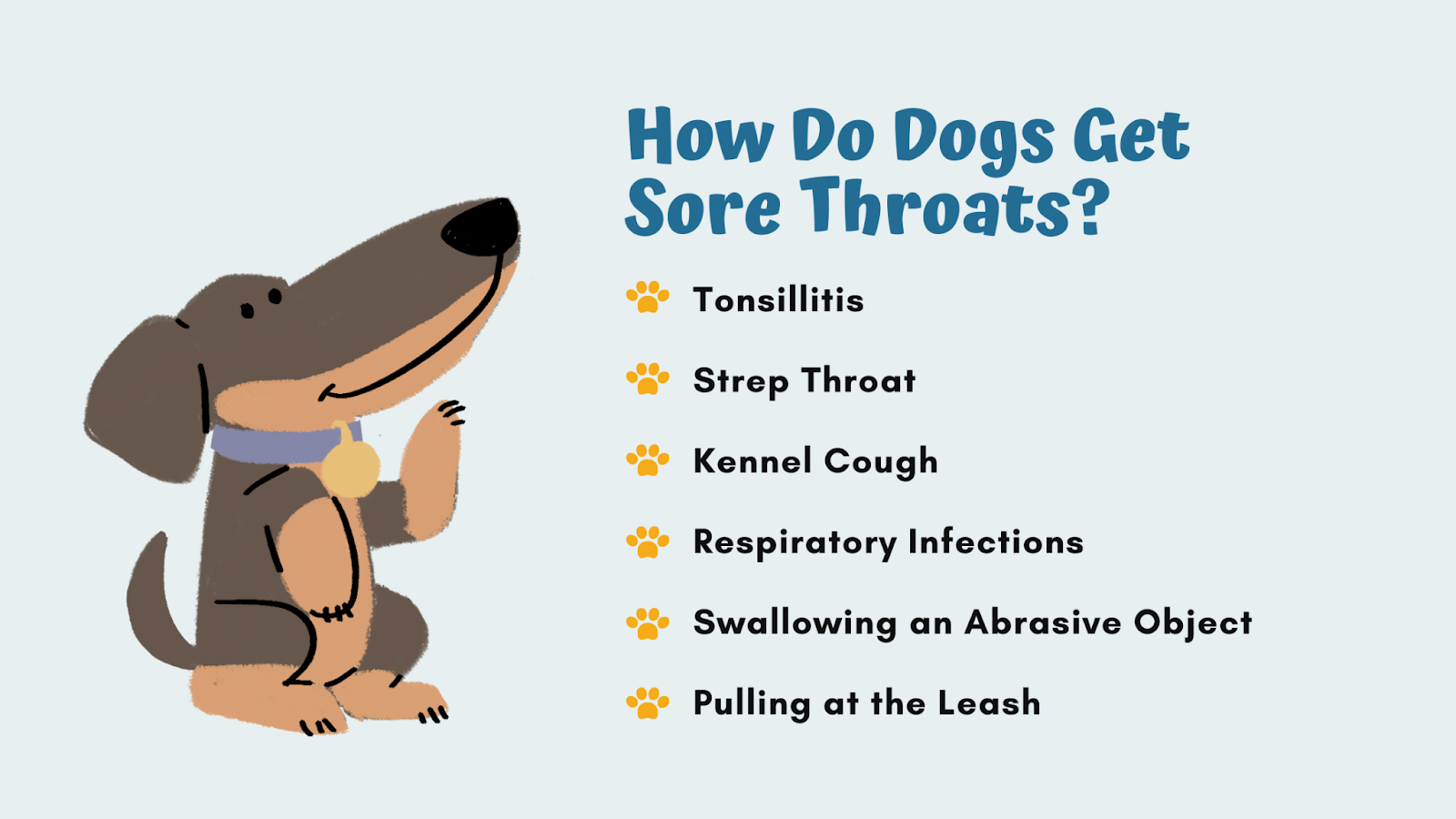 How Do Dogs Get Sore Throats?

Tonsillitis

Strep Throat

Kennel Cough

Respiratory Infections

Swallowing an Abrasive Object

Pulling at the Leash